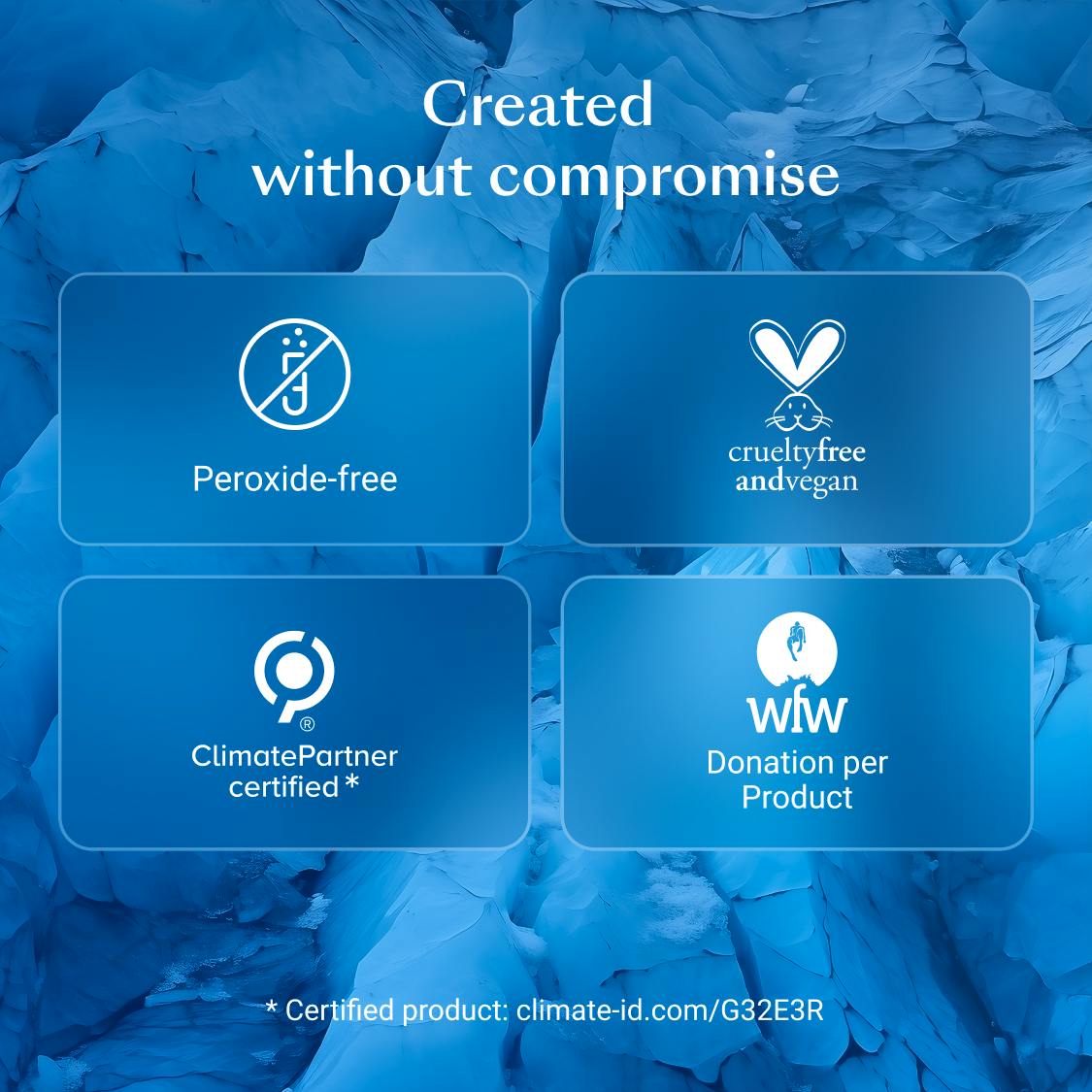 Created without compromise

Peroxide-free

crueltyfree andvegan

®

ClimatePartner certified *

wfw

Donation per Product

* Certified product: climate-id.com/G32E3R